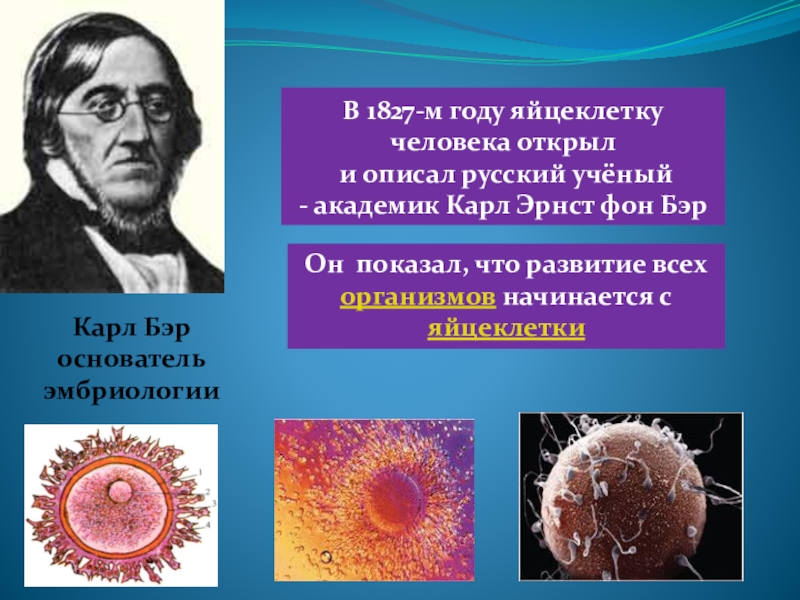 В 1827-м году яйцеклетку человека открыл и описал русский учёный - академик Карл Эрнст фон Бэр

Он показал, что развитие всех организмов начинается с яйцеклетки

Карл Бэр основатель эмбриологии

1
2
3
4